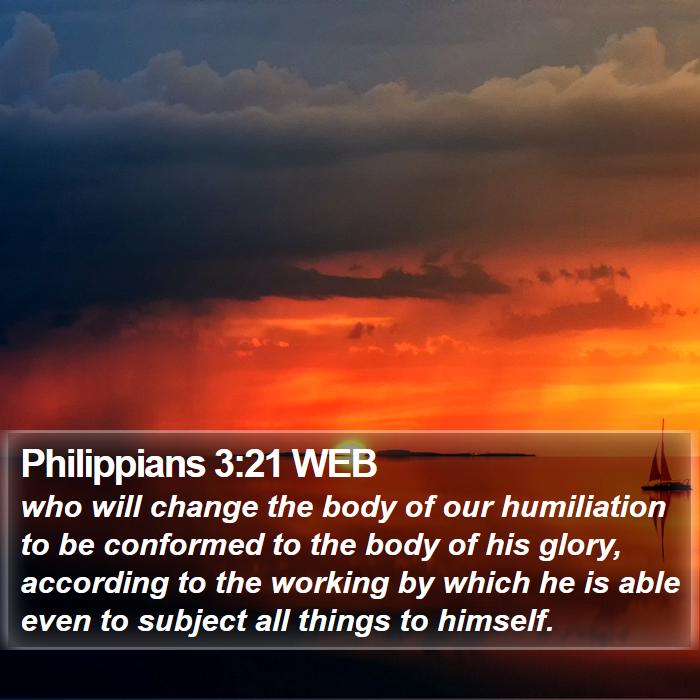 Philippians 3:21 WEB
who will change the body of our humiliation to be conformed to the body of his glory, according to the working by which he is able even to subject all things to himself.